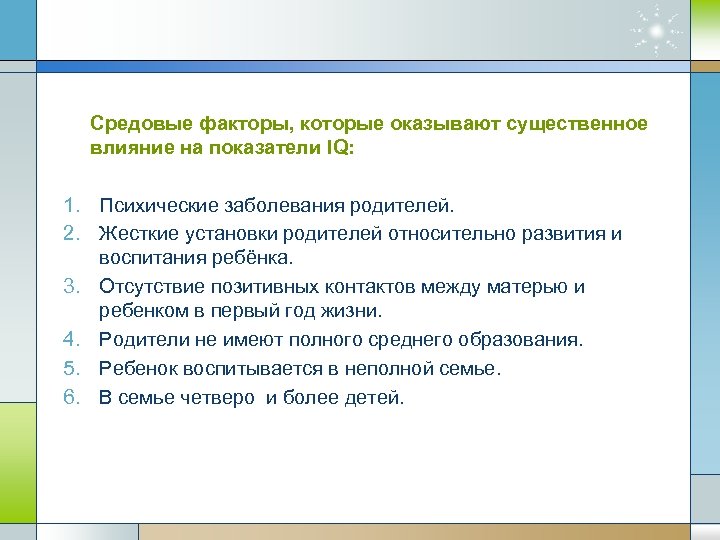 Средовые факторы, которые оказывают существенное влияние на показатели IQ:

1. Психические заболевания родителей.
2. Жесткие установки родителей относительно развития и воспитания ребёнка.
3. Отсутствие позитивных контактов между матерью и ребенком в первый год жизни.
4. Родители не имеют полного среднего образования.
5. Ребенок воспитывается в неполной семье.
6. В семье четверо  и более детей.